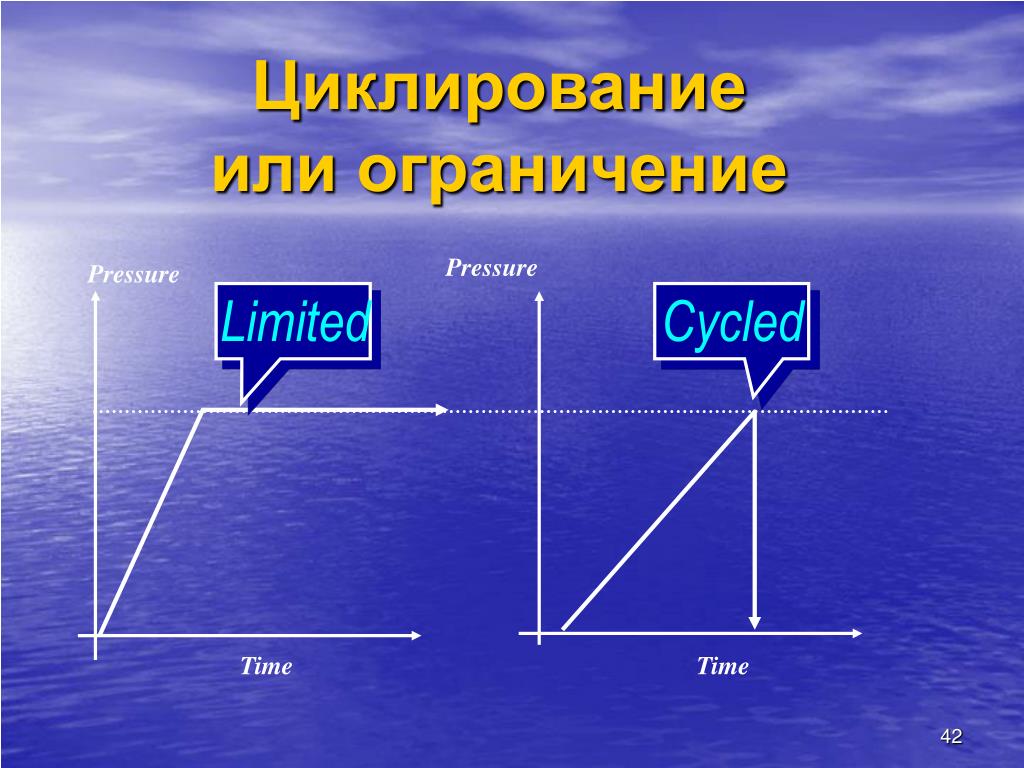 Циклирование или ограничение

Pressure

Limited

Time

Pressure

Cycled

Time

42